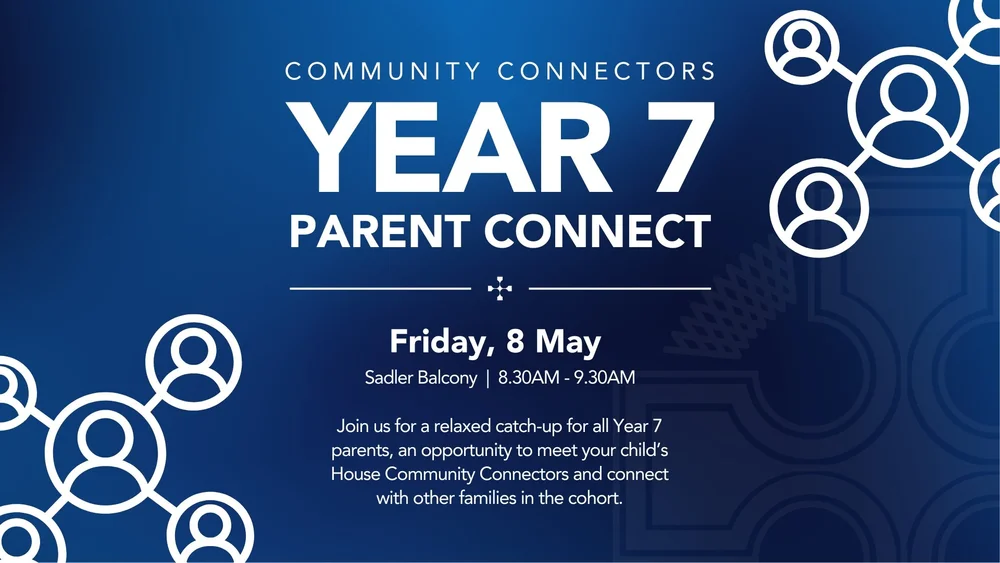 COMMUNITY CONNECTORS
YEAR 7
PARENT CONNECT

Friday, 8 May
Sadler Balcony | 8.30AM - 9.30AM

Join us for a relaxed catch-up for all Year 7 parents, an opportunity to meet your child's House Community Connectors and connect with other families in the cohort.